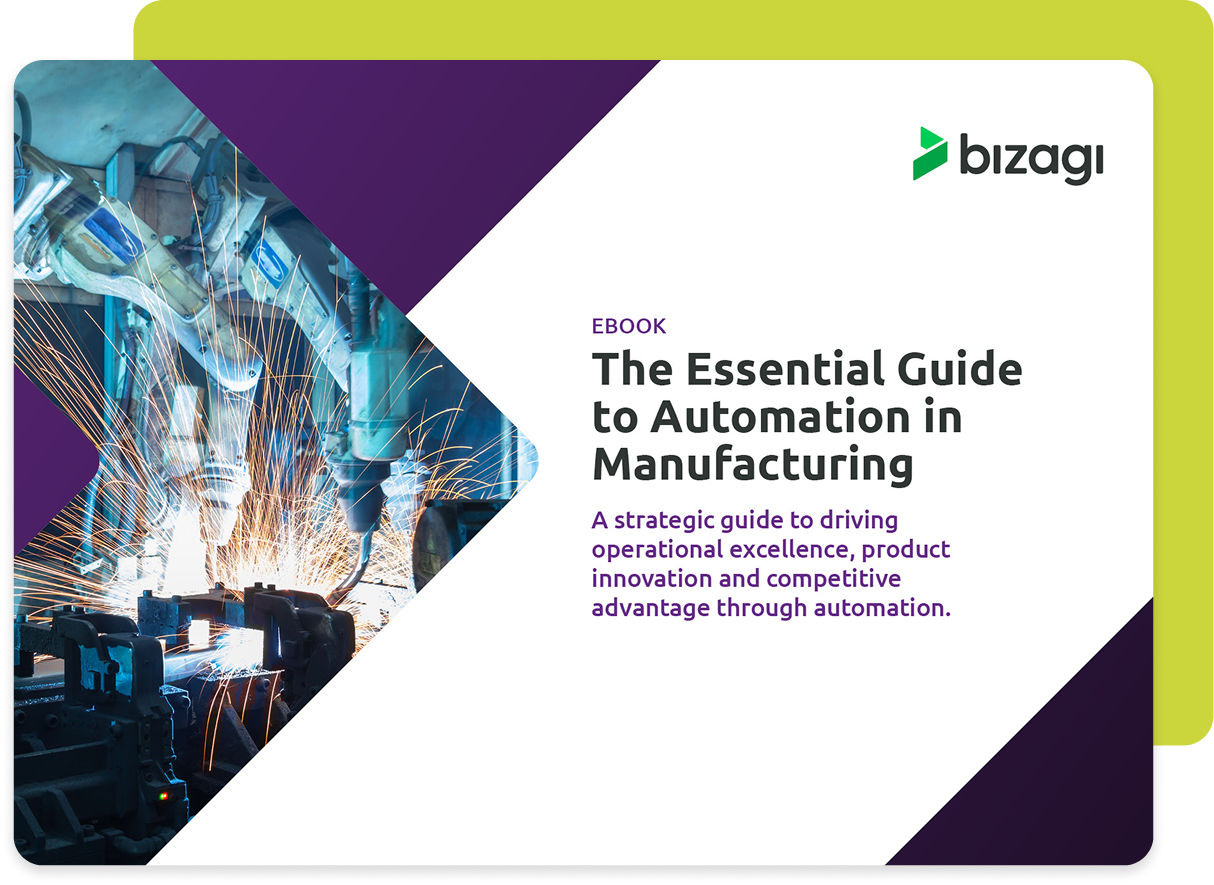 bizagi

EBOOK

The Essential Guide to Automation in Manufacturing

A strategic guide to driving operational excellence, product innovation and competitive advantage through automation.